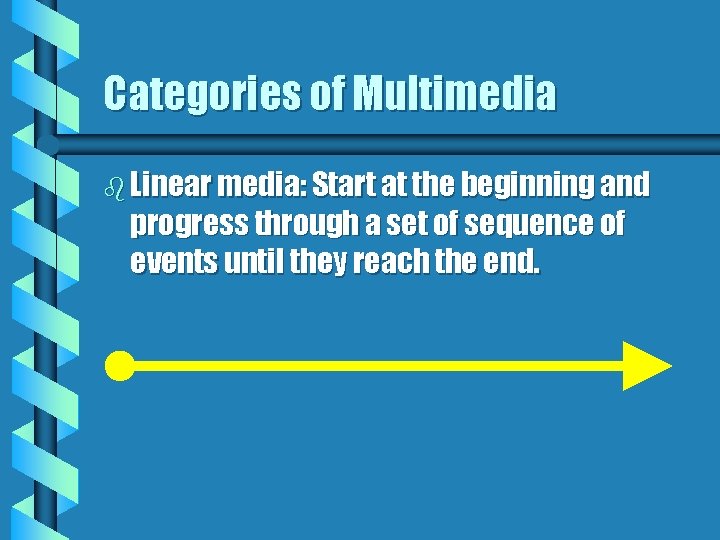 Categories of Multimedia

Linear media: Start at the beginning and progress through a set of sequence of events until they reach the end.